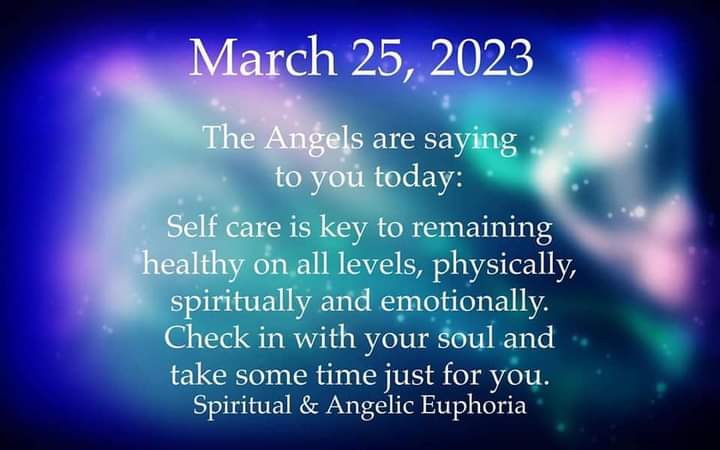 March 25, 2023

The Angels are saying to you today:

Self care is key to remaining healthy on all levels, physically, spiritually and emotionally. Check in with your soul and take some time just for you.

Spiritual & Angelic Euphoria